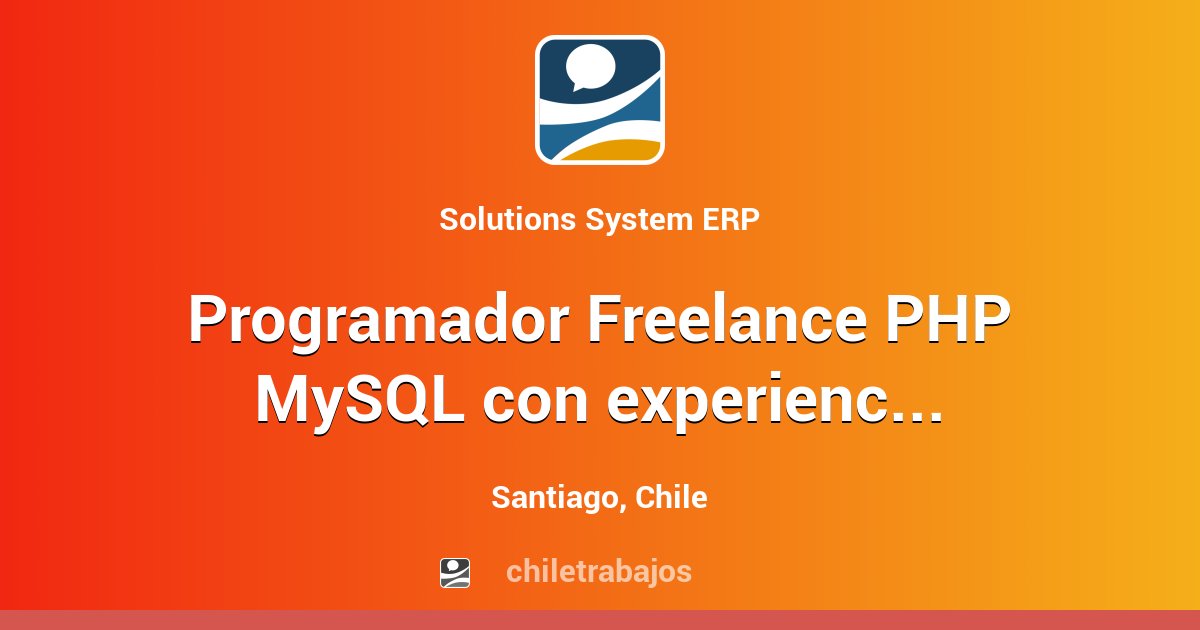 Solutions System ERP

Programador Freelance PHP MySQL con experienc...

Santiago, Chile

chiletrabajos